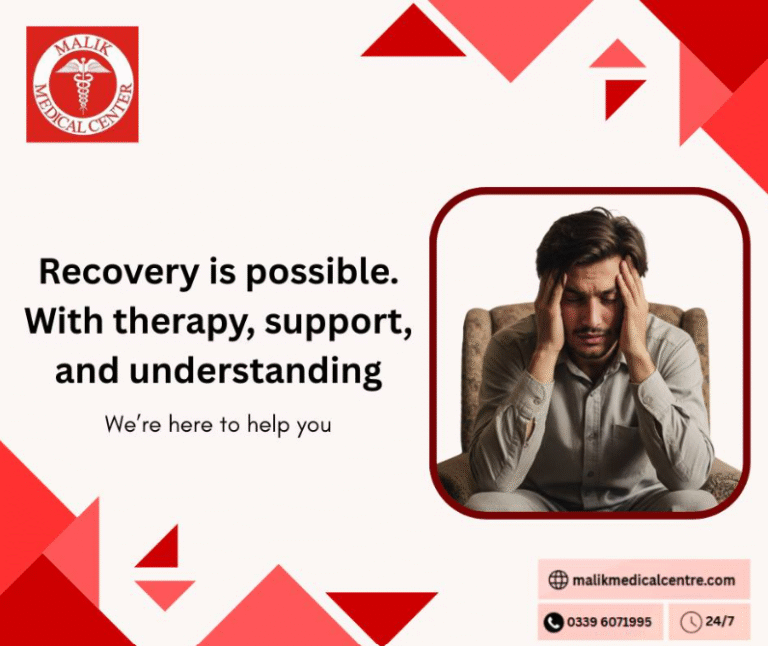 MALIK MEDICAL CENTER

Recovery is possible. With therapy, support, and understanding

We're here to help you

malikmedicalcentre.com

0339 6071995

24/7